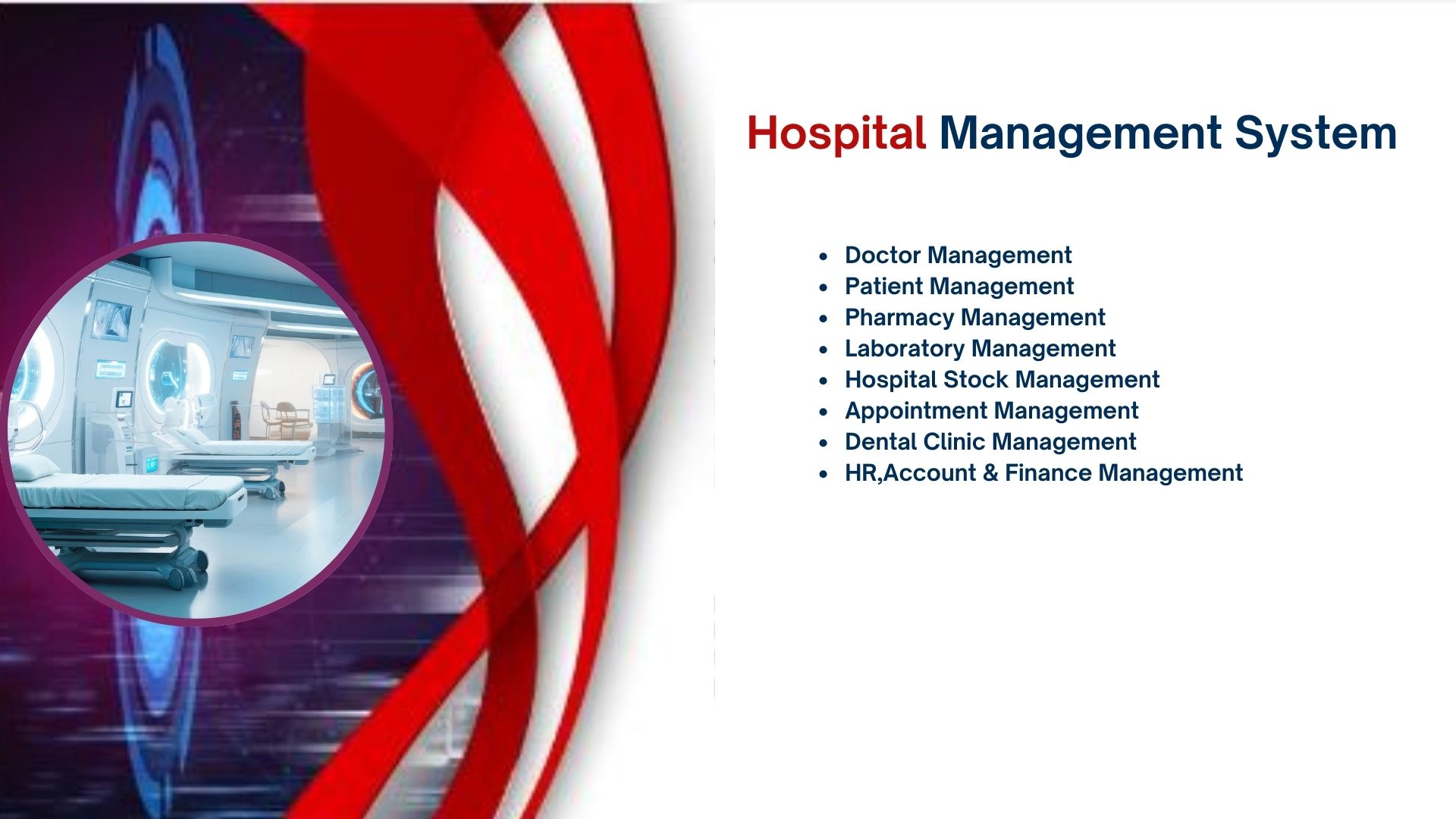 Hospital Management System

- Doctor Management
- Patient Management
- Pharmacy Management
- Laboratory Management
- Hospital Stock Management
- Appointment Management
- Dental Clinic Management
- HR,Account & Finance Management